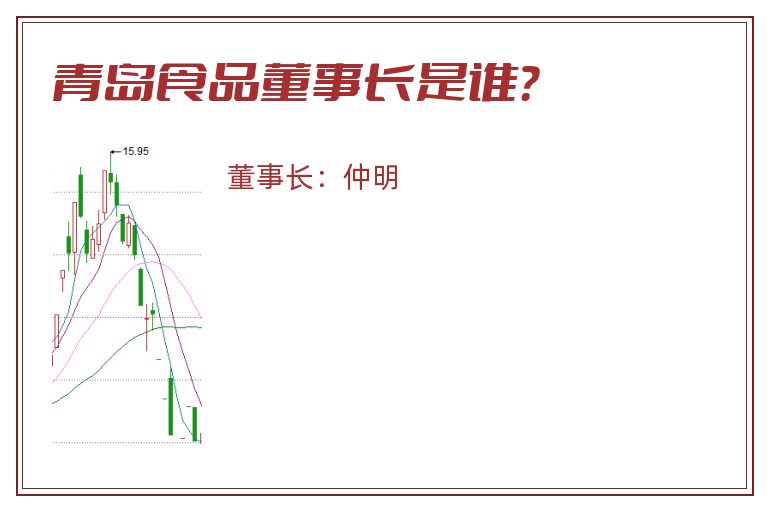 青岛食品董事长是谁?

15.95

董事长：仲明